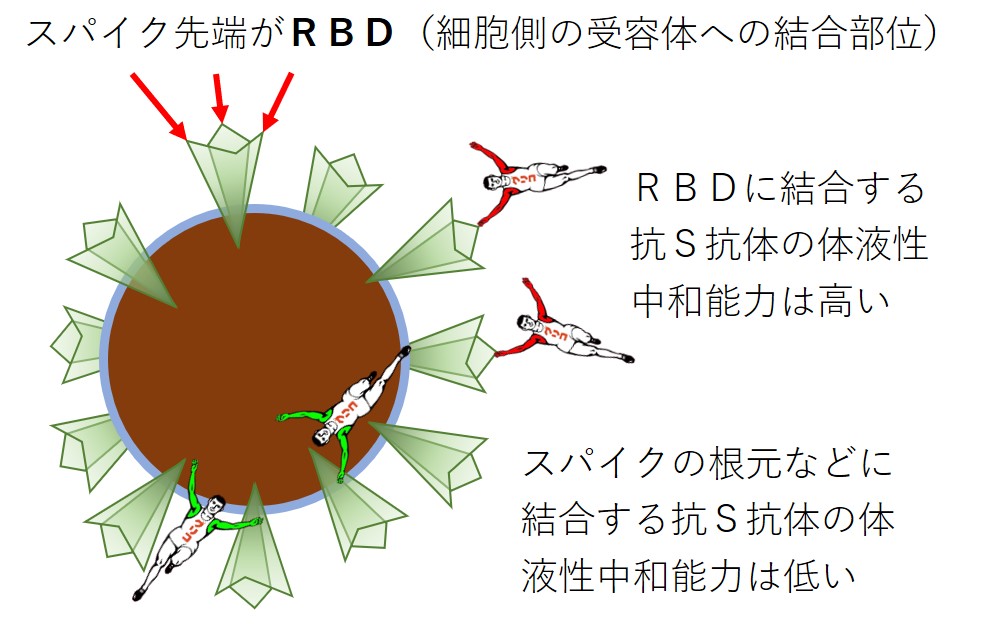 スパイク先端がＲＢＤ（細胞側の受容体への結合部位）

ＲＢＤに結合する抗Ｓ抗体の体液性中和能力は高い

スパイクの根元などに結合する抗Ｓ抗体の体液性中和能力は低い